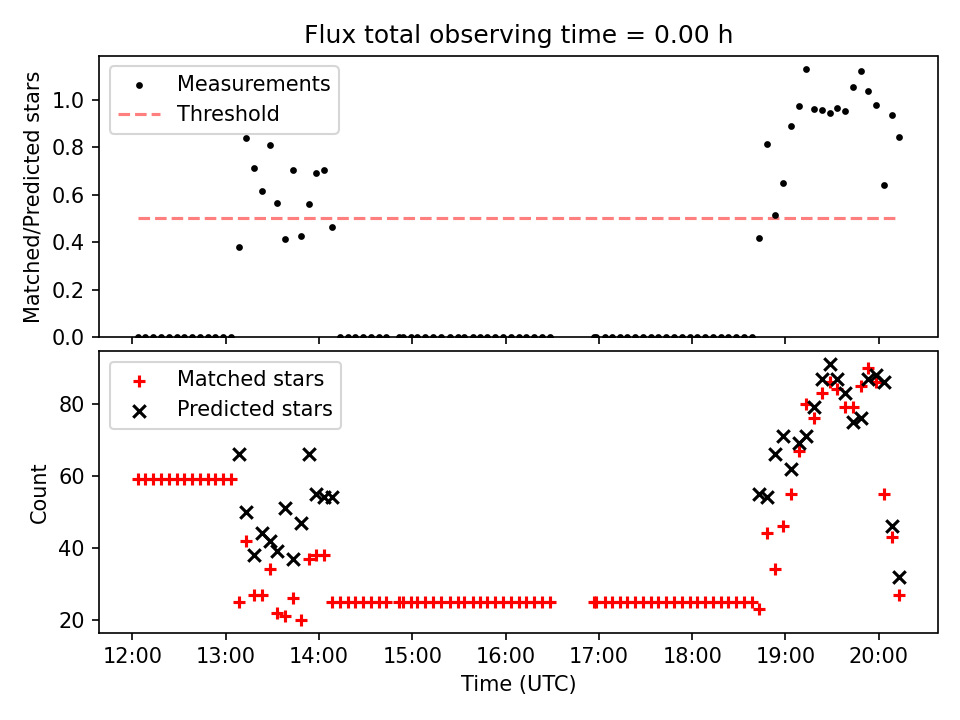 Flux total observing time = 0.00 h

Measurements
Threshold

Matched/Predicted stars

1.0
0.8
0.6
0.4
0.2
0.0

Matched stars
Predicted stars

Count

80
60
40
20

12:00
13:00
14:00
15:00
16:00
17:00
18:00
19:00
20:00

Time (UTC)